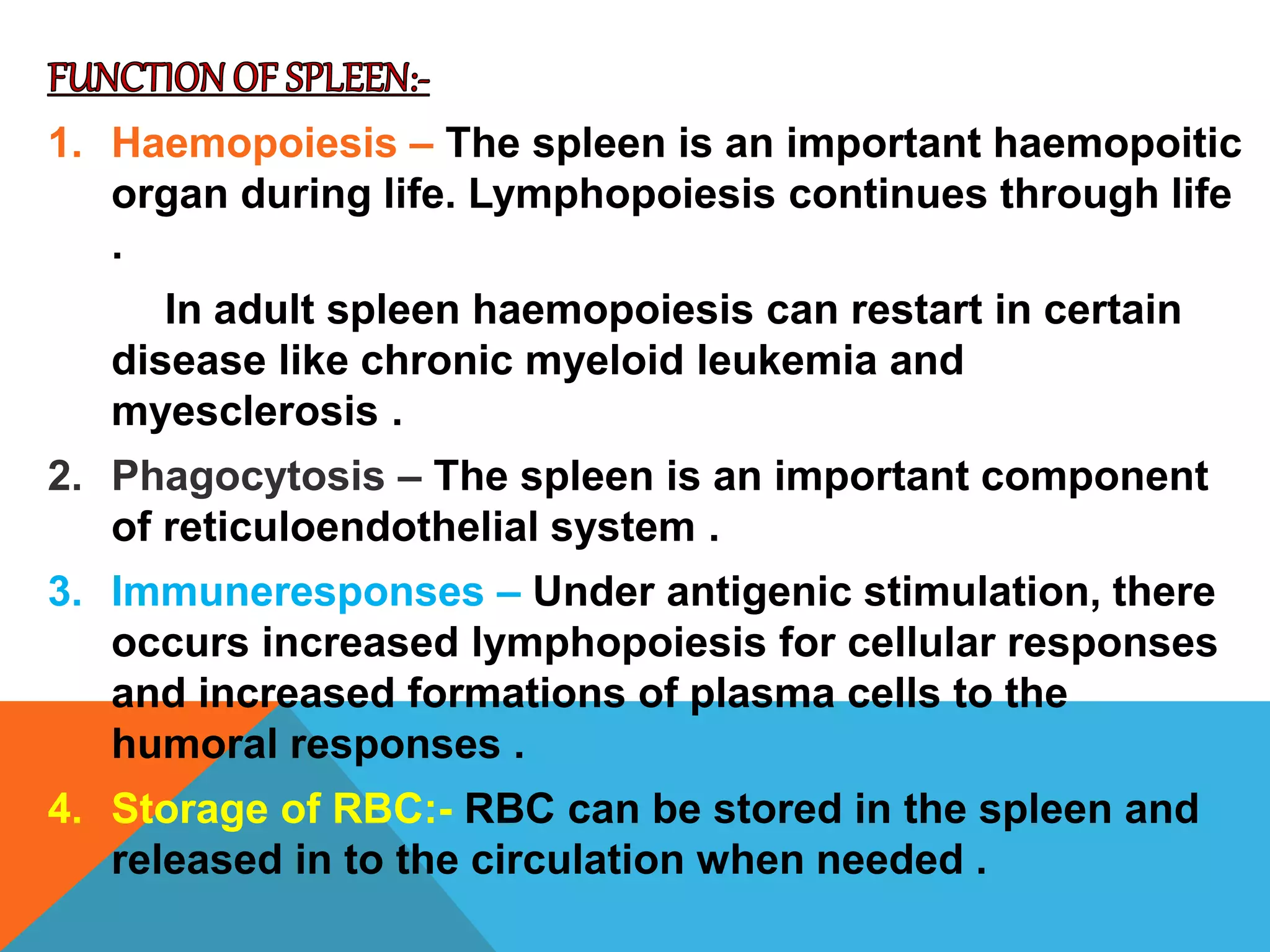 FUNCTION OF SPLEEN:-

1. Haemopoiesis – The spleen is an important haemopoitic organ during life. Lymphopoiesis continues through life .

In adult spleen haemopoiesis can restart in certain disease like chronic myeloid leukemia and myesclerosis .

2. Phagocytosis – The spleen is an important component of reticuloendothelial system .

3. Immuneresponses – Under antigenic stimulation, there occurs increased lymphopoiesis for cellular responses and increased formations of plasma cells to the humoral responses .

4. Storage of RBC:- RBC can be stored in the spleen and released in to the circulation when needed .